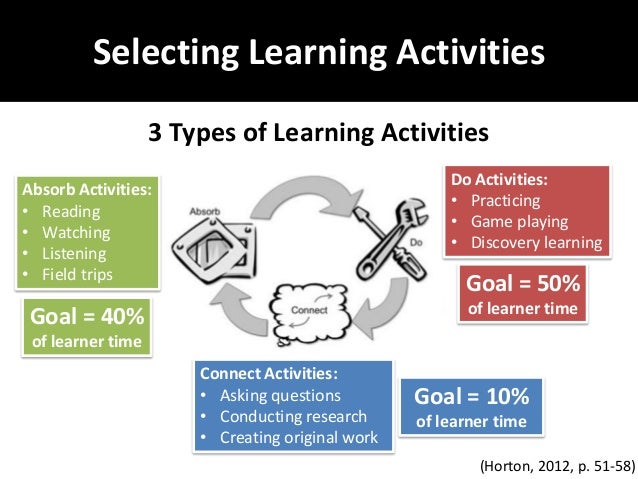 Selecting Learning Activities

3 Types of Learning Activities

Absorb Activities:
• Reading
• Watching
• Listening
• Field trips

Goal = 40% of learner time

Absorb

Do

Connect

Do Activities:
• Practicing
• Game playing
• Discovery learning

Goal = 50% of learner time

Connect Activities:
• Asking questions
• Conducting research
• Creating original work

Goal = 10% of learner time

(Horton, 2012, p. 51-58)